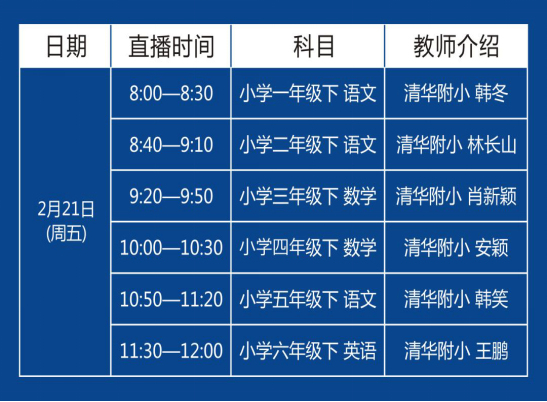 | 日期 | 直播时间 | 科目 | 教师介绍 |
|---|---|---|---|
| 2月21日 (周五) | 8:00—8:30 | 小学一年级下 语文 | 清华附小 韩冬 |
| | 8:40—9:10 | 小学二年级下 语文 | 清华附小 林长山 |
| | 9:20—9:50 | 小学三年级下 数学 | 清华附小 肖新颖 |
| | 10:00—10:30 | 小学四年级下 数学 | 清华附小 安颖 |
| | 10:50—11:20 | 小学五年级下 语文 | 清华附小 韩笑 |
| | 11:30—12:00 | 小学六年级下 英语 | 清华附小 王鹏 |